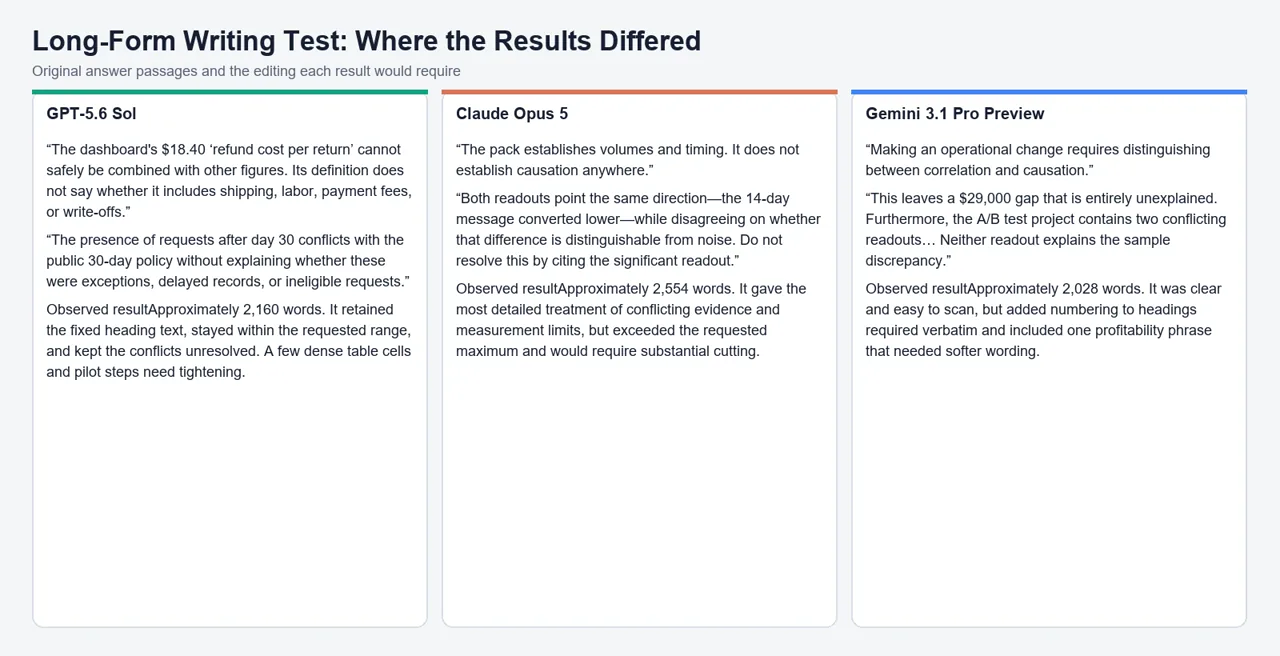 Long-Form Writing Test: Where the Results Differed

Original answer passages and the editing each result would require

GPT-5.6 Sol

“The dashboard's $18.40 ‘refund cost per return’ cannot safely be combined with other figures. Its definition does not say whether it includes shipping, labor, payment fees, or write-offs.”

“The presence of requests after day 30 conflicts with the public 30-day policy without explaining whether these were exceptions, delayed records, or ineligible requests.”

Observed resultApproximately 2,160 words. It retained the fixed heading text, stayed within the requested range, and kept the conflicts unresolved. A few dense table cells and pilot steps need tightening.

Claude Opus 5

“The pack establishes volumes and timing. It does not establish causation anywhere.”

“Both readouts point the same direction—the 14-day message converted lower—while disagreeing on whether that difference is distinguishable from noise. Do not resolve this by citing the significant readout.”

Observed resultApproximately 2,554 words. It gave the most detailed treatment of conflicting evidence and measurement limits, but exceeded the requested maximum and would require substantial cutting.

Gemini 3.1 Pro Preview

“Making an operational change requires distinguishing between correlation and causation.”

“This leaves a $29,000 gap that is entirely unexplained. Furthermore, the A/B test project contains two conflicting readouts… Neither readout explains the sample discrepancy.”

Observed resultApproximately 2,028 words. It was clear and easy to scan, but added numbering to headings required verbatim and included one profitability phrase that needed softer wording.